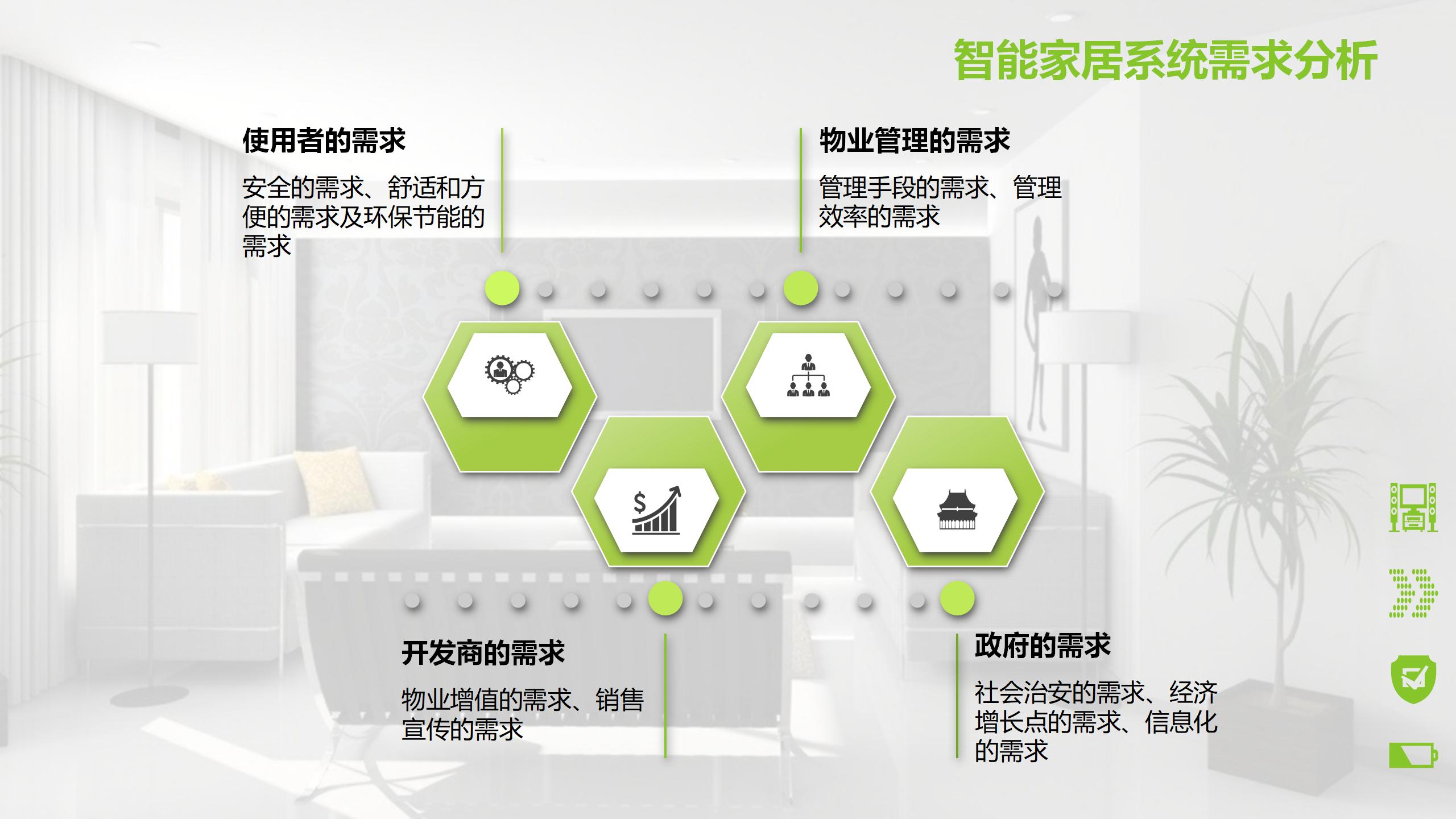 智能家居系统需求分析

使用者的需求

安全的需求、舒适和方便的需求及环保节能的需求

物业管理的需求

管理手段的需求、管理效率的需求

$

开发商的需求

物业增值的需求、销售宣传的需求

政府的需求

社会治安的需求、经济增长点的需求、信息化的需求